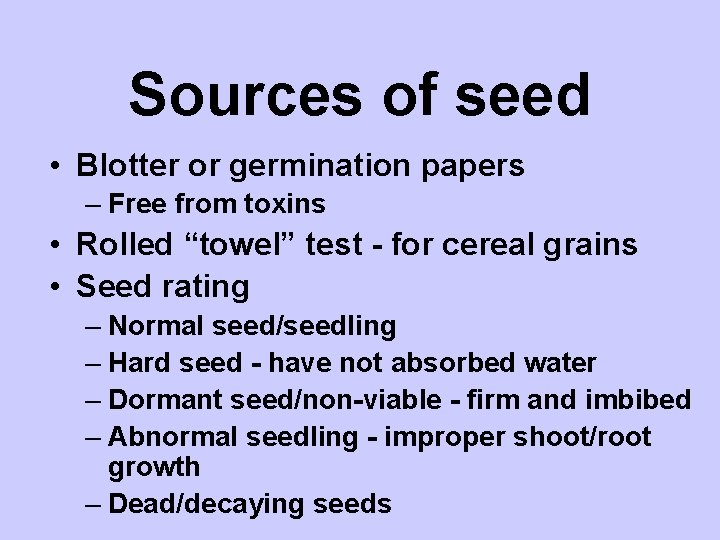 Sources of seed

• Blotter or germination papers
– Free from toxins
• Rolled “towel” test - for cereal grains
• Seed rating
– Normal seed/seedling
– Hard seed - have not absorbed water
– Dormant seed/non-viable - firm and imbibed
– Abnormal seedling - improper shoot/root growth
– Dead/decaying seeds